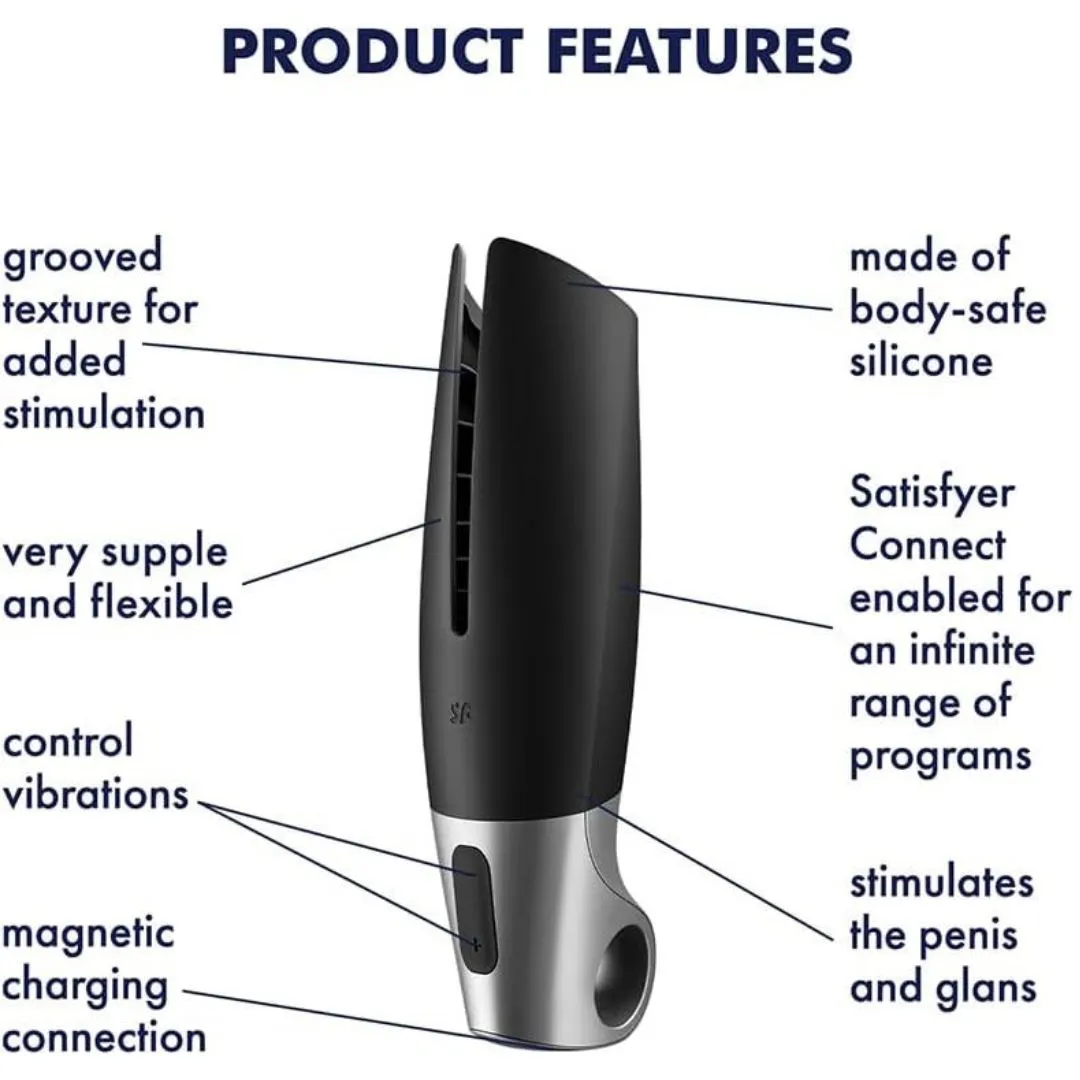 PRODUCT FEATURES

grooved texture for added stimulation

very supple and flexible

control vibrations

magnetic charging connection

made of body-safe silicone

Satisfyer Connect enabled for an infinite range of programs

stimulates the penis and glans

SF

+